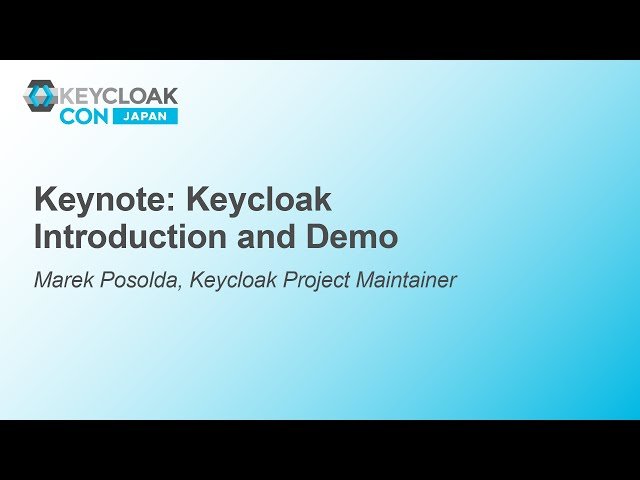 KEYCLOAK CON JAPAN

Keynote: Keycloak Introduction and Demo

Marek Posolda, Keycloak Project Maintainer